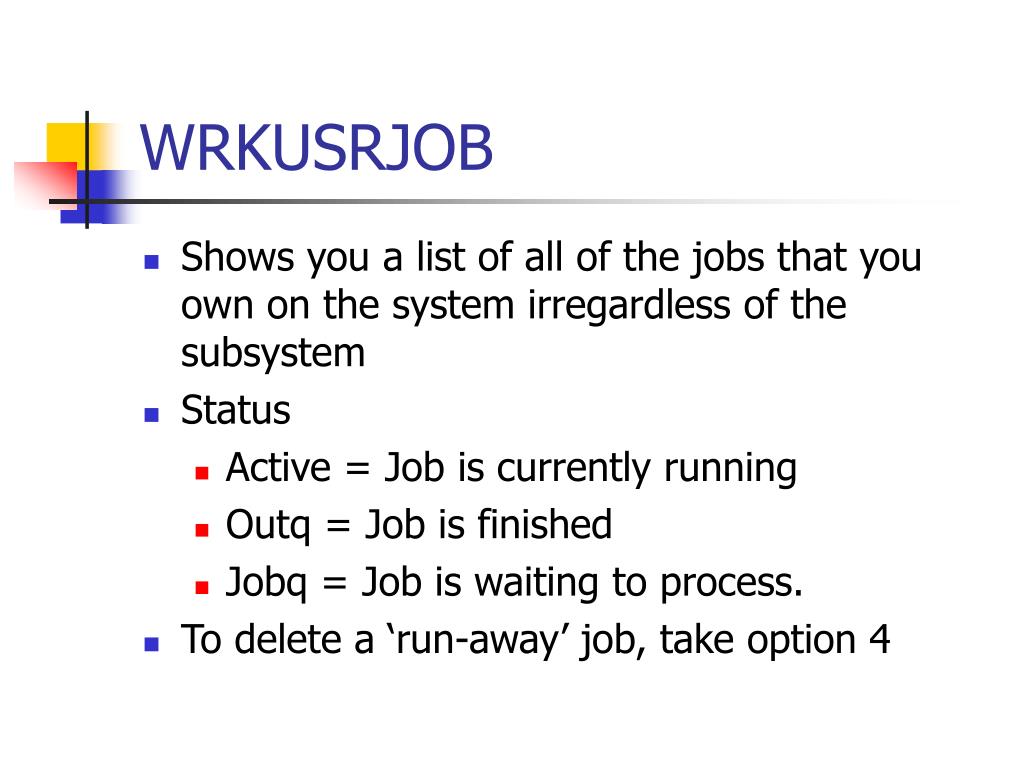 WRKUSRJOB

- Shows you a list of all of the jobs that you own on the system irregardless of the subsystem
- Status
  - Active = Job is currently running
  - Outq = Job is finished
  - Jobq = Job is waiting to process.
- To delete a ‘run-away’ job, take option 4